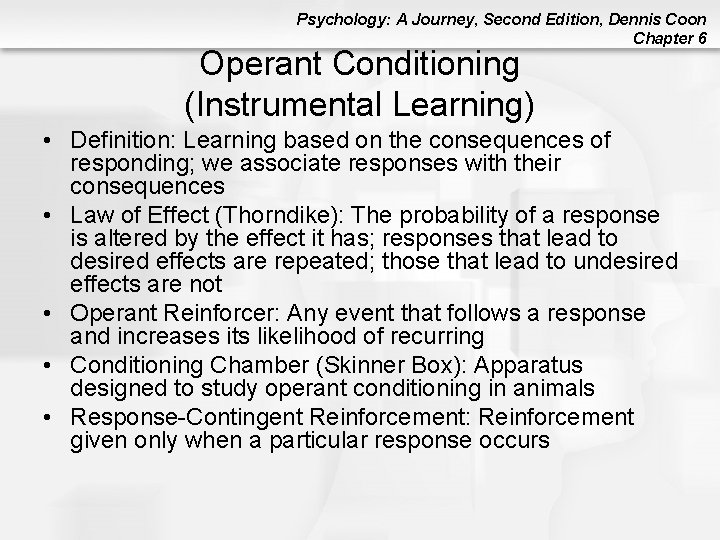 Psychology: A Journey, Second Edition, Dennis Coon
Chapter 6

Operant Conditioning (Instrumental Learning)

• Definition: Learning based on the consequences of responding; we associate responses with their consequences
• Law of Effect (Thorndike): The probability of a response is altered by the effect it has; responses that lead to desired effects are repeated; those that lead to undesired effects are not
• Operant Reinforcer: Any event that follows a response and increases its likelihood of recurring
• Conditioning Chamber (Skinner Box): Apparatus designed to study operant conditioning in animals
• Response-Contingent Reinforcement: Reinforcement given only when a particular response occurs